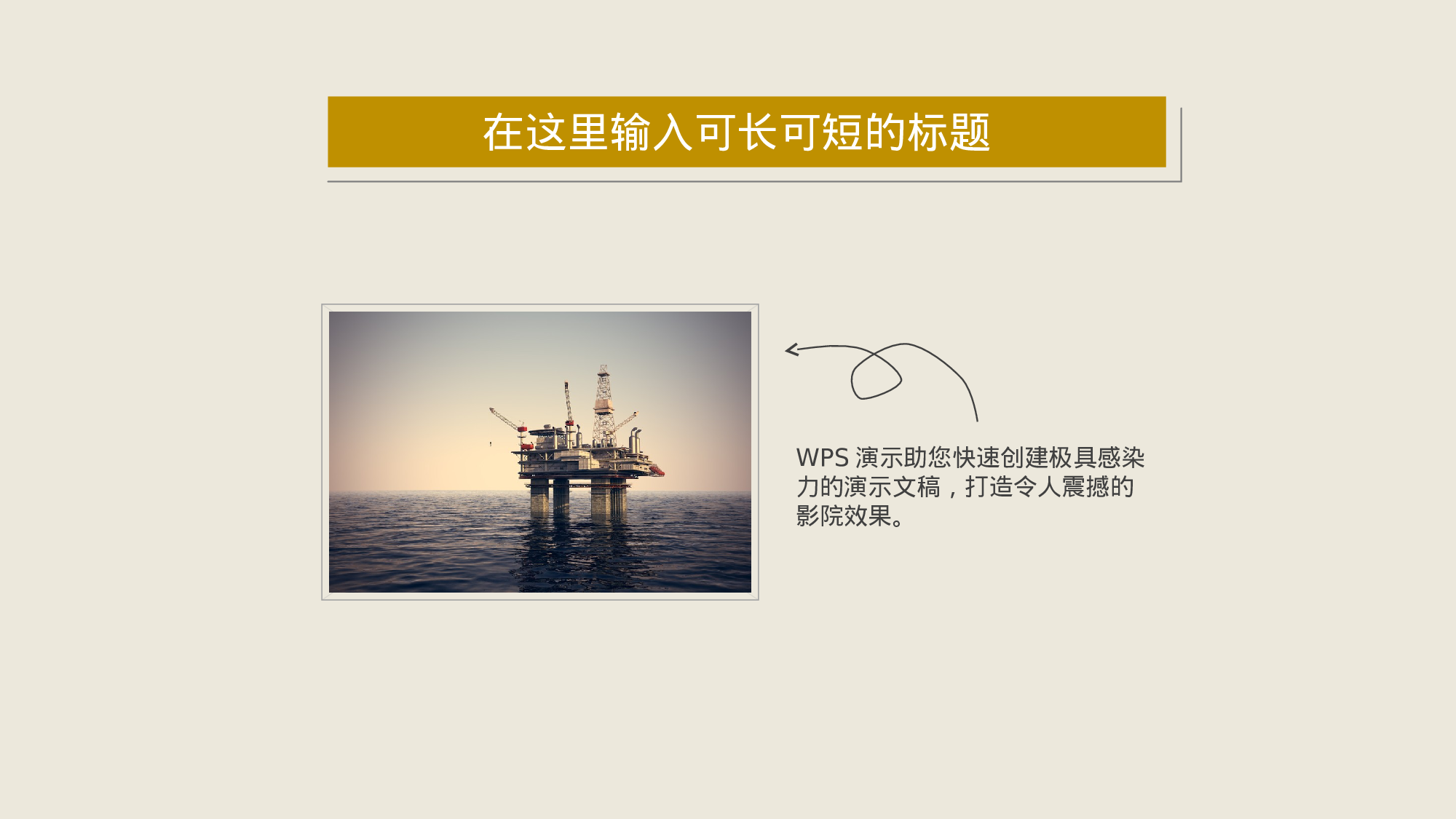 在这里输入可长可短的标题

WPS 演示助您快速创建极具感染力的演示文稿，打造令人震撼的影院效果。